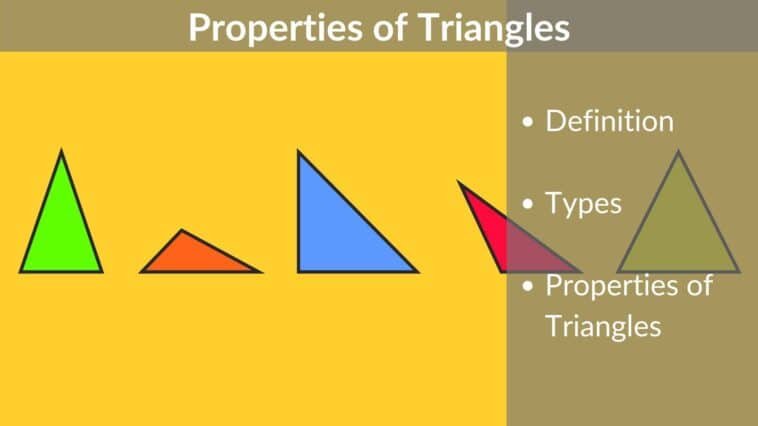 Properties of Triangles

• Definition

• Types

• Properties of Triangles